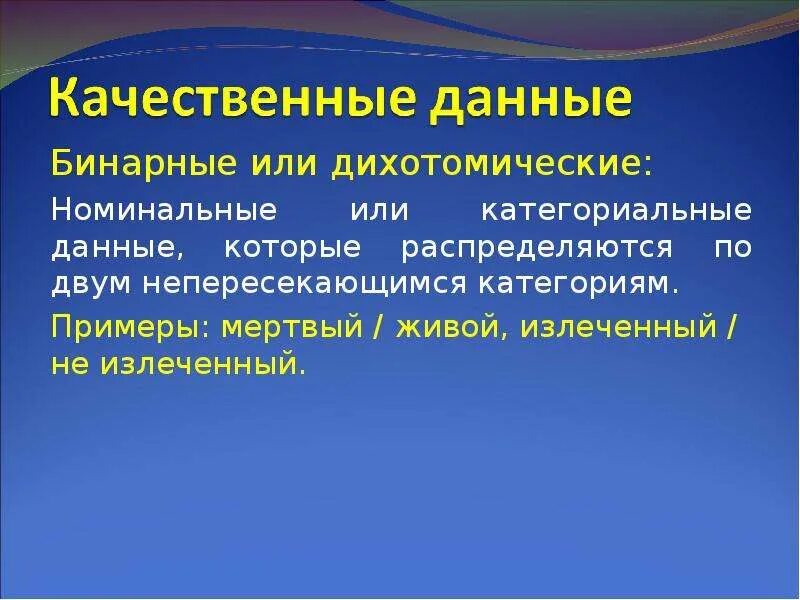 Качественные данные

Бинарные или дихотомические:

Номинальные или категориальные данные, которые распределяются по двум непересекающимся категориям.

Примеры: мертвый / живой, излеченный / не излеченный.